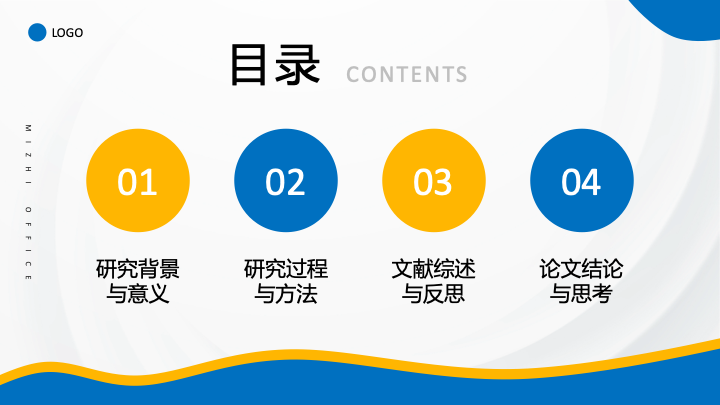 LOGO

目录 CONTENTS

MIZHI OFFICE

01
研究背景与意义

02
研究过程与方法

03
文献综述与反思

04
论文结论与思考